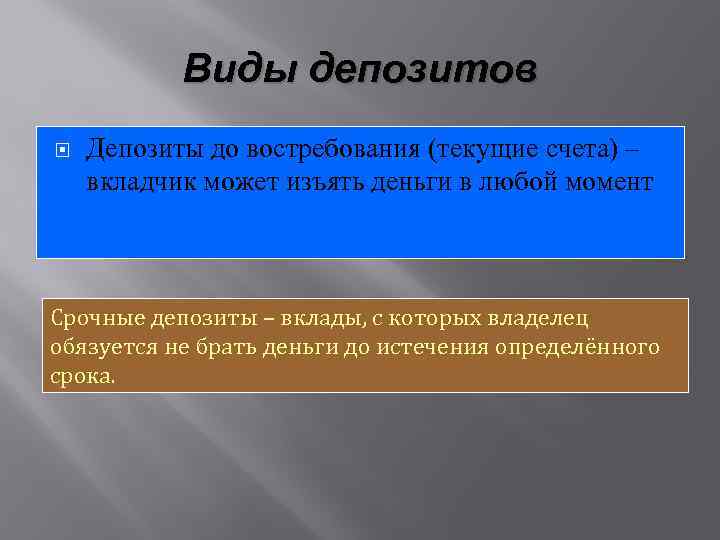 Виды депозитов

Депозиты до востребования (текущие счета) – вкладчик может изъять деньги в любой момент

Срочные депозиты – вклады, с которых владелец обязуется не брать деньги до истечения определённого срока.